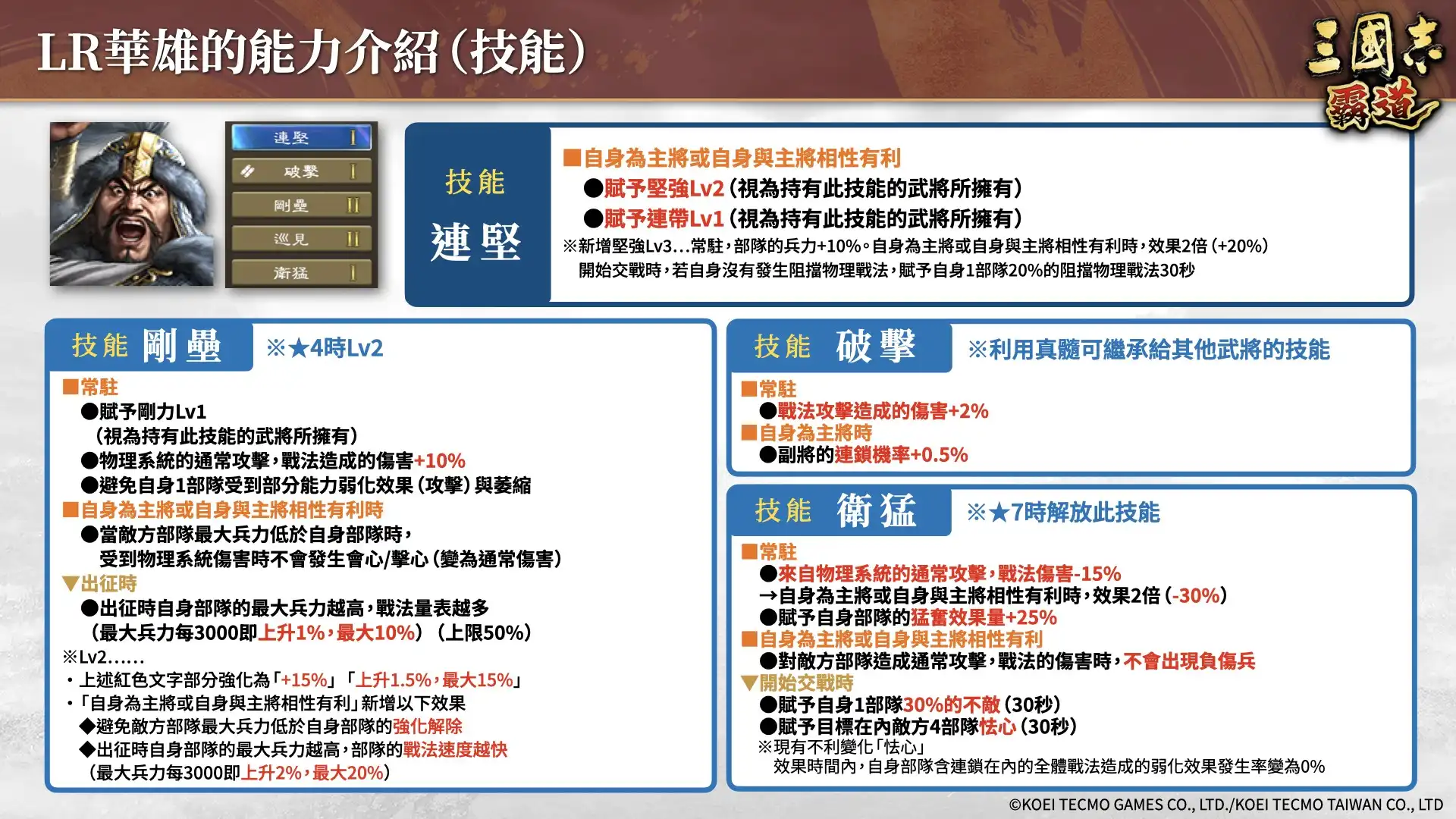 LR華雄的能力介紹（技能）

三國志 霸道

連堅 Ⅰ
破擊 Ⅰ
剛壘 Ⅱ
巡見 Ⅱ
衛猛 Ⅰ

技能
連堅

■自身為主將或自身與主將相性有利
●賦予堅強Lv2（視為持有此技能的武將所擁有）
●賦予連帶Lv1（視為持有此技能的武將所擁有）
※新增堅強Lv3...常駐，部隊的兵力+10%。自身為主將或自身與主將相性有利時，效果2倍（+20%）
開始交戰時，若自身沒有發生阻擋物理戰法，賦予自身1部隊20%的阻擋物理戰法30秒

技能 剛壘
※★4時Lv2

■常駐
●賦予剛力Lv1
（視為持有此技能的武將所擁有）
●物理系統的通常攻擊，戰法造成的傷害+10%
●避免自身1部隊受到部分能力弱化效果（攻擊）與萎縮
■自身為主將或自身與主將相性有利時
●當敵方部隊最大兵力低於自身部隊時，
受到物理系統傷害時不會發生會心/擊心（變為通常傷害）
▼出征時
●出征時自身部隊的最大兵力越高，戰法量表越多
（最大兵力每3000即上升1%，最大10%）（上限50%）
※Lv2......
・上述紅色文字部分強化為「+15%」「上升1.5%，最大15%」
・「自身為主將或自身與主將相性有利」新增以下效果
◆避免敵方部隊最大兵力低於自身部隊的強化解除
◆出征時自身部隊的最大兵力越高，部隊的戰法速度越快
（最大兵力每3000即上升2%，最大20%）

技能 破擊
※利用真髓可繼承給其他武將的技能

■常駐
●戰法攻擊造成的傷害+2%
■自身為主將時
●副將的連鎖機率+0.5%

技能 衛猛
※★7時解放此技能

■常駐
●來自物理系統的通常攻擊，戰法傷害-15%
→自身為主將或自身與主將相性有利時，效果2倍（-30%）
●賦予自身部隊的猛奮效果量+25%
■自身為主將或自身與主將相性有利
●對敵方部隊造成通常攻擊，戰法的傷害時，不會出現負傷兵
▼開始交戰時
●賦予自身1部隊30%的不敵（30秒）
●賦予目標在內敵方4部隊怯心（30秒）
※現有不利變化「怯心」
效果時間內，自身部隊含連鎖在內的全體戰法造成的弱化效果發生率變為0%

©KOEI TECMO GAMES CO., LTD./KOEI TECMO TAIWAN CO., LTD